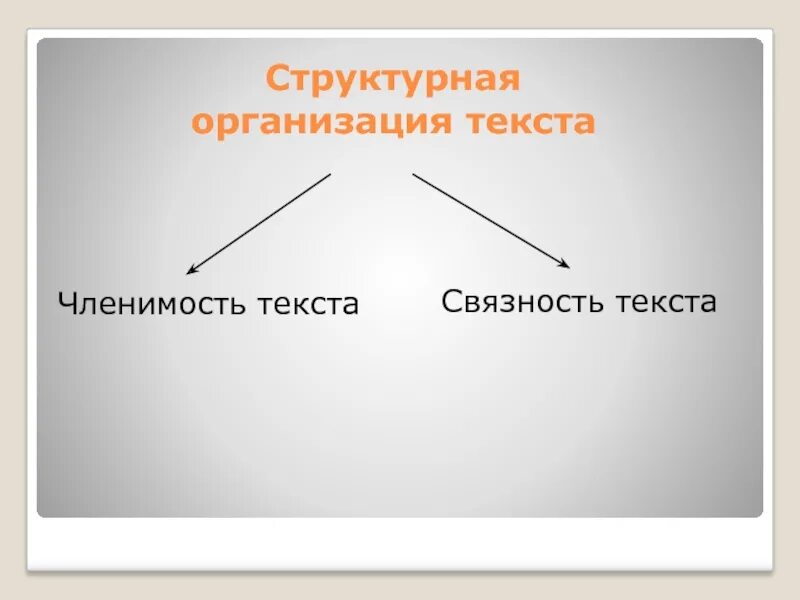 Структурная организация текста

Членимость текста

Связность текста